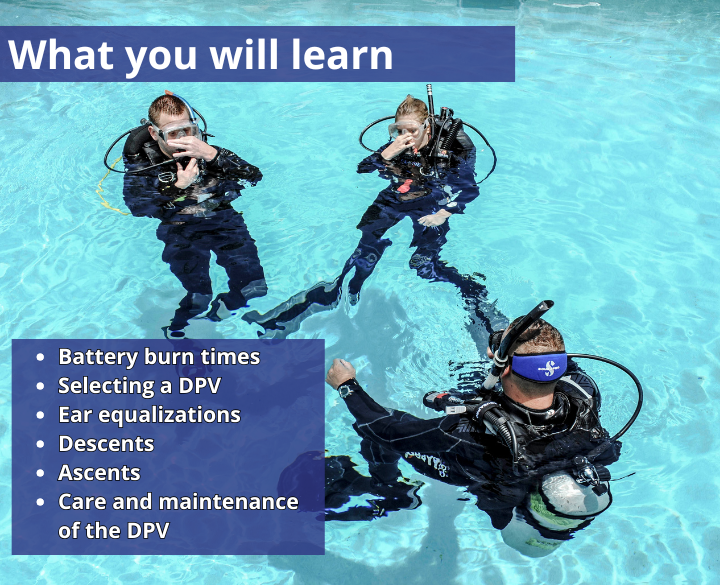 What you will learn

- Battery burn times
- Selecting a DPV
- Ear equalizations
- Descents
- Ascents
- Care and maintenance of the DPV